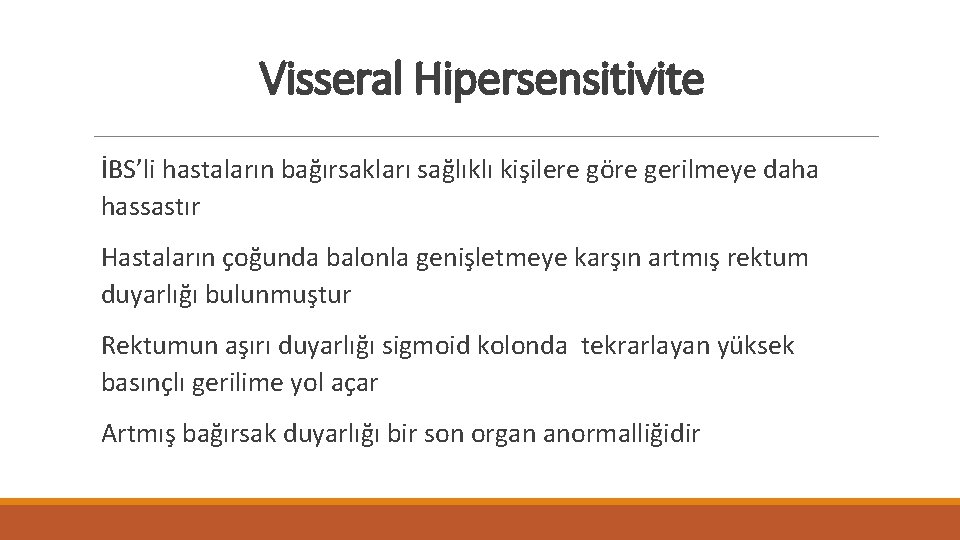 Visseral Hipersensitivite

İBS'li hastaların bağırsakları sağlıklı kişilere göre gerilmeye daha hassastır

Hastaların çoğunda balonla genişletmeye karşın artmış rektum duyarlığı bulunmuştur

Rektumun aşırı duyarlığı sigmoid kolonda tekrarlayan yüksek basınçlı gerilime yol açar

Artmış bağırsak duyarlığı bir son organ anormalliğidir